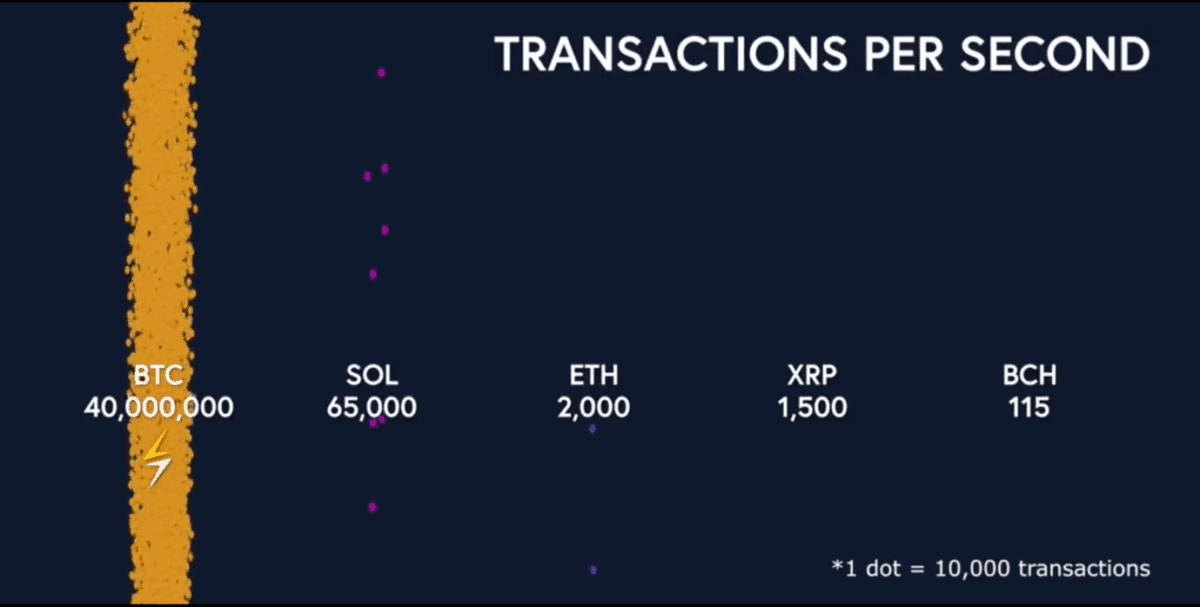 TRANSACTIONS PER SECOND

BTC
40,000,000

SOL
65,000

ETH
2,000

XRP
1,500

BCH
115

*1 dot = 10,000 transactions